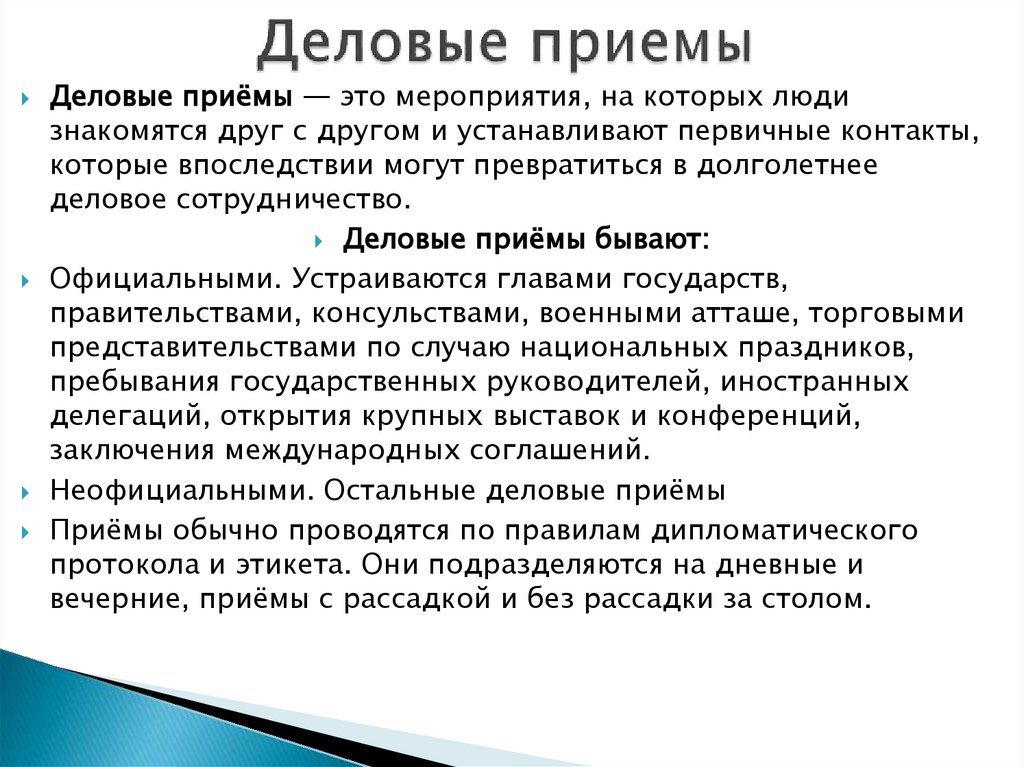 Деловые приемы

Деловые приёмы — это мероприятия, на которых люди знакомятся друг с другом и устанавливают первичные контакты, которые впоследствии могут превратиться в долголетнее деловое сотрудничество.

Деловые приёмы бывают:

Официальными. Устраиваются главами государств, правительствами, консульствами, военными атташе, торговыми представительствами по случаю национальных праздников, пребывания государственных руководителей, иностранных делегаций, открытия крупных выставок и конференций, заключения международных соглашений.

Неофициальными. Остальные деловые приёмы

Приёмы обычно проводятся по правилам дипломатического протокола и этикета. Они подразделяются на дневные и вечерние, приёмы с рассадкой и без рассадки за столом.